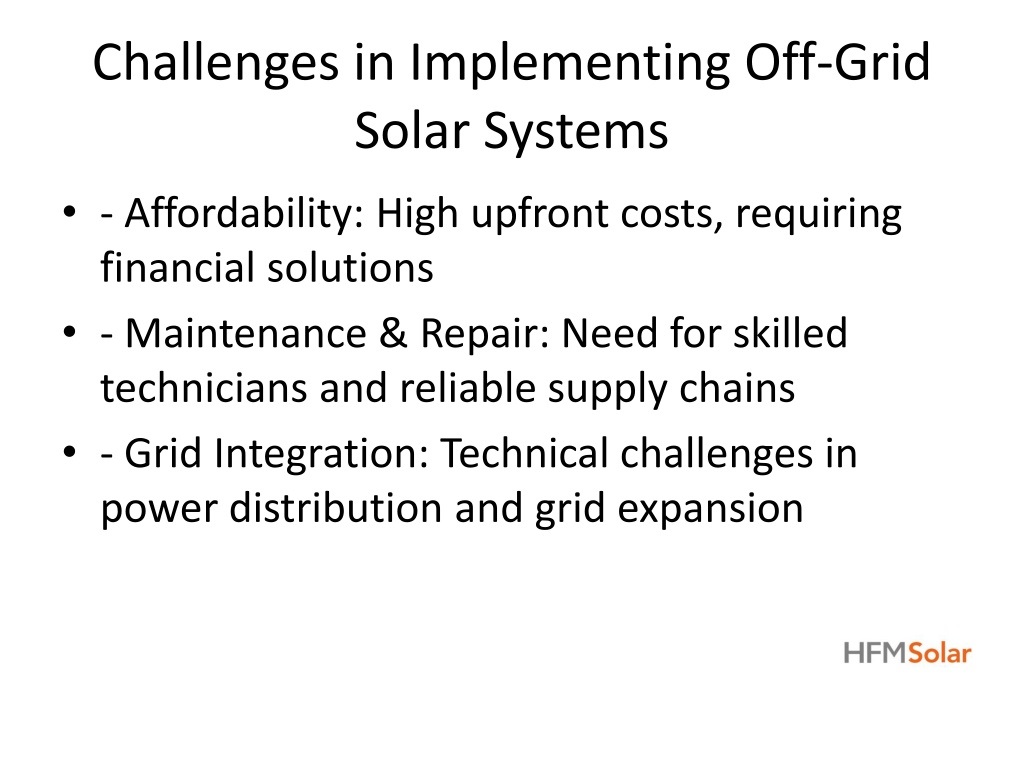 Challenges in Implementing Off-Grid Solar Systems

• - Affordability: High upfront costs, requiring financial solutions
• - Maintenance & Repair: Need for skilled technicians and reliable supply chains
• - Grid Integration: Technical challenges in power distribution and grid expansion

HFMSolar